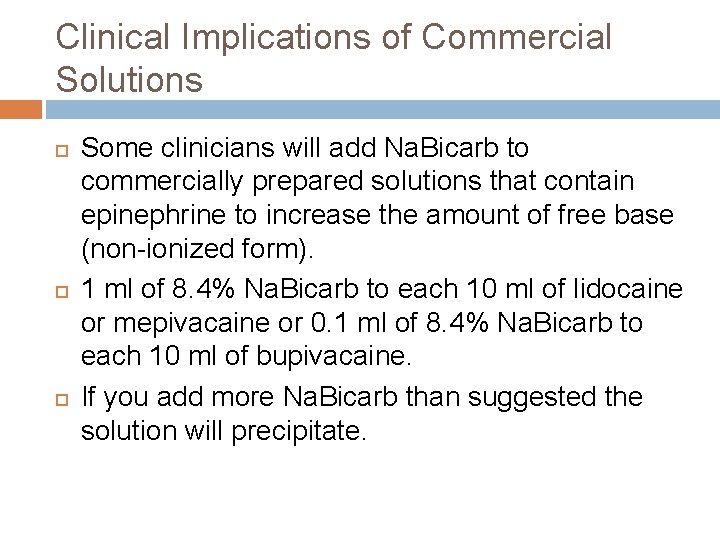 Clinical Implications of Commercial Solutions

Some clinicians will add NaBicarb to commercially prepared solutions that contain epinephrine to increase the amount of free base (non-ionized form).

1 ml of 8.4% NaBicarb to each 10 ml of lidocaine or mepivacaine or 0.1 ml of 8.4% NaBicarb to each 10 ml of bupivacaine.

If you add more NaBicarb than suggested the solution will precipitate.